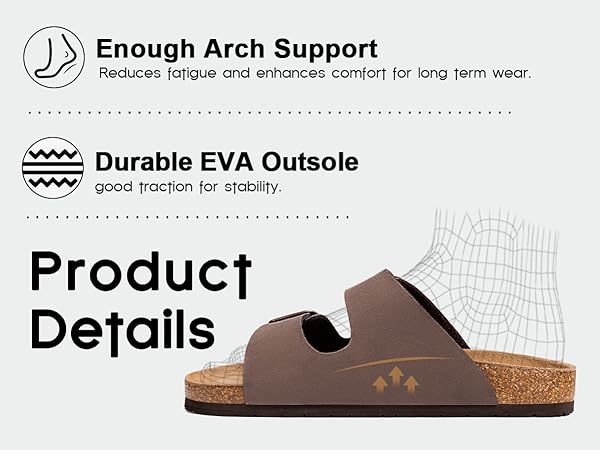 Enough Arch Support
Reduces fatigue and enhances comfort for long term wear.

Durable EVA Outsole
good traction for stability.

Product Details